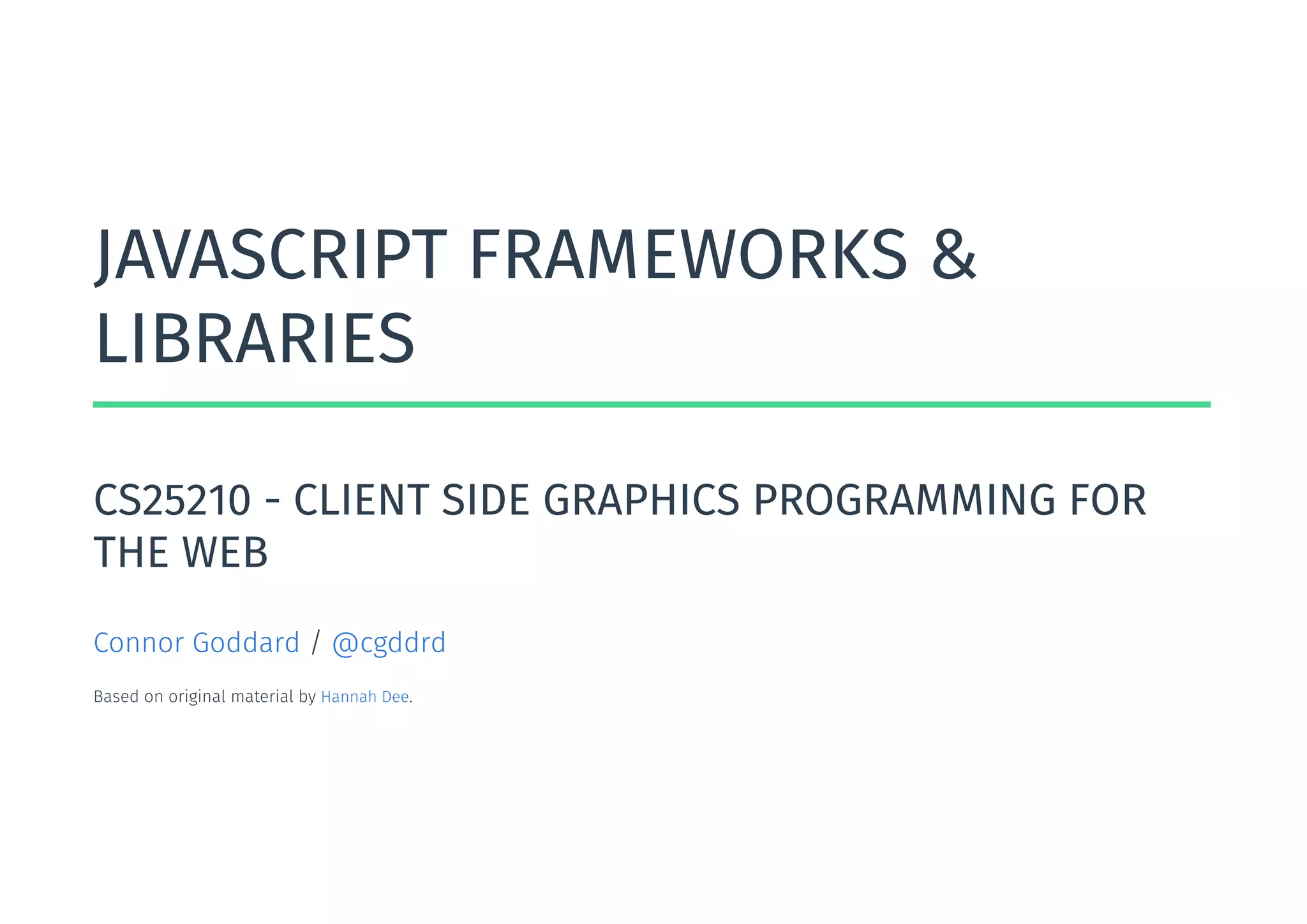 JAVASCRIPT FRAMEWORKS & LIBRARIES

CS25210 - CLIENT SIDE GRAPHICS PROGRAMMING FOR THE WEB

Connor Goddard / @cgddrd

Based on original material by Hannah Dee.